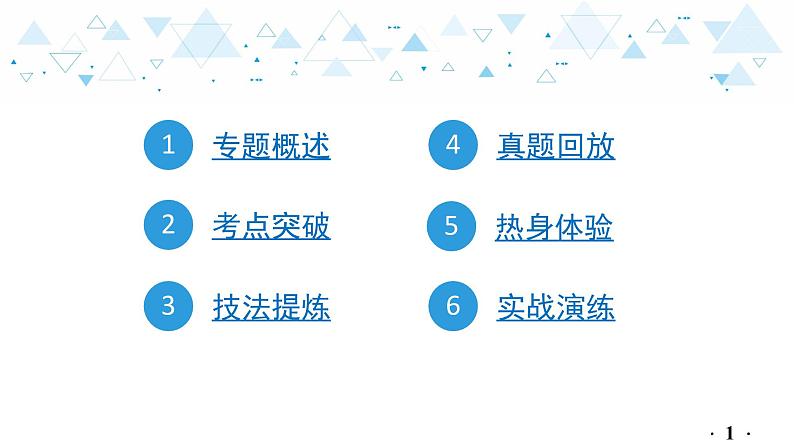 1 专题概述

2 考点突破

3 技法提炼

4 真题回放

5 热身体验

6 实战演练

· 1 ·